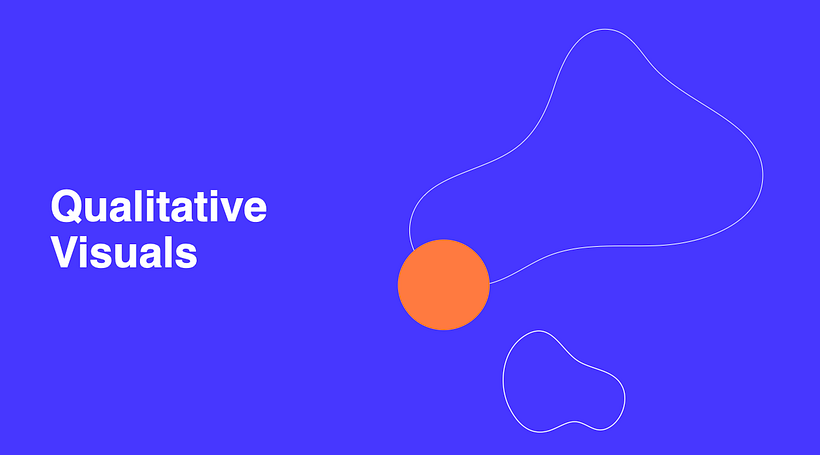 Qualitative Visuals